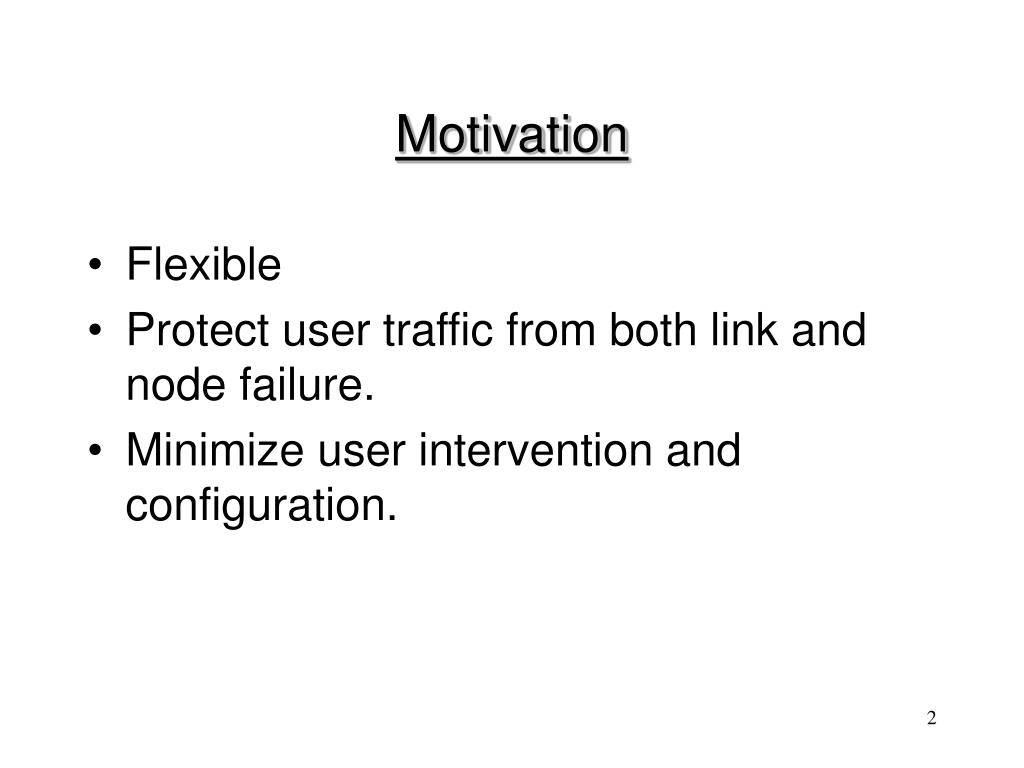 Motivation

• Flexible
• Protect user traffic from both link and node failure.
• Minimize user intervention and configuration.

2